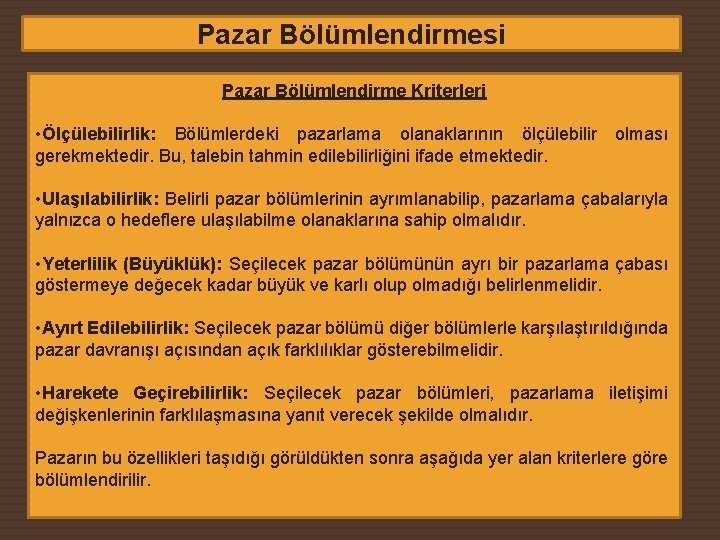 Pazar Bölümlendirmesi

Pazar Bölümlendirme Kriterleri

•Ölçülebilirlik: Bölümlerdeki pazarlama olanaklarının ölçülebilir olması gerekmektedir. Bu, talebin tahmin edilebilirliğini ifade etmektedir.

•Ulaşılabilirlik: Belirli pazar bölümlerinin ayrımlanabilip, pazarlama çabalarıyla yalnızca o hedeflere ulaşılabilme olanaklarına sahip olmalıdır.

•Yeterlilik (Büyüklük): Seçilecek pazar bölümünün ayrı bir pazarlama çabası göstermeye değecek kadar büyük ve karlı olup olmadığı belirlenmelidir.

•Ayırt Edilebilirlik: Seçilecek pazar bölümü diğer bölümlerle karşılaştırıldığında pazar davranışı açısından açık farklılıklar gösterebilmelidir.

•Harekete Geçirebilirlik: Seçilecek pazar bölümleri, pazarlama iletişimi değişkenlerinin farklılaşmasına yanıt verecek şekilde olmalıdır.

Pazarın bu özellikleri taşıdığı görüldükten sonra aşağıda yer alan kriterlere göre bölümlendirilir.